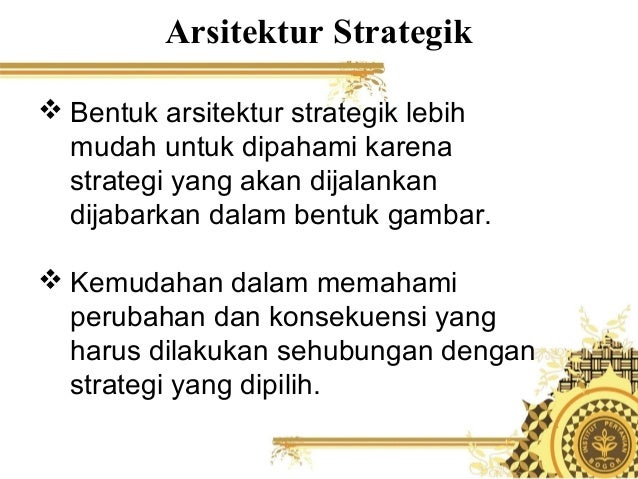 Arsitektur Strategik

❖ Bentuk arsitektur strategik lebih mudah untuk dipahami karena strategi yang akan dijalankan dijabarkan dalam bentuk gambar.

❖ Kemudahan dalam memahami perubahan dan konsekuensi yang harus dilakukan sehubungan dengan strategi yang dipilih.

INSTITUT PERTANIAN BOGOR